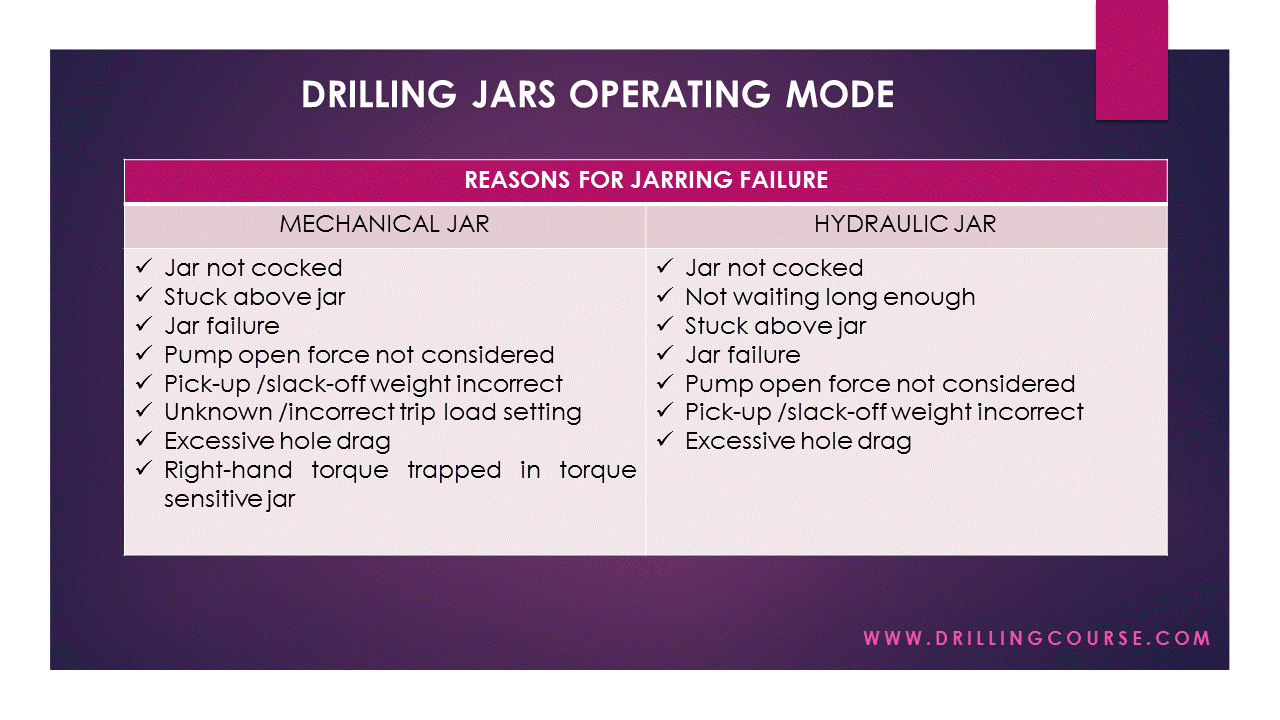 DRILLING JARS OPERATING MODE

| REASONS FOR JARRING FAILURE | |
|---|---|
| MECHANICAL JAR | HYDRAULIC JAR |
| ✓ Jar not cocked<br>✓ Stuck above jar<br>✓ Jar failure<br>✓ Pump open force not considered<br>✓ Pick-up /slack-off weight incorrect<br>✓ Unknown /incorrect trip load setting<br>✓ Excessive hole drag<br>✓ Right-hand torque trapped in torque sensitive jar | ✓ Jar not cocked<br>✓ Not waiting long enough<br>✓ Stuck above jar<br>✓ Jar failure<br>✓ Pump open force not considered<br>✓ Pick-up /slack-off weight incorrect<br>✓ Excessive hole drag |

WWW.DRILLINGCOURSE.COM